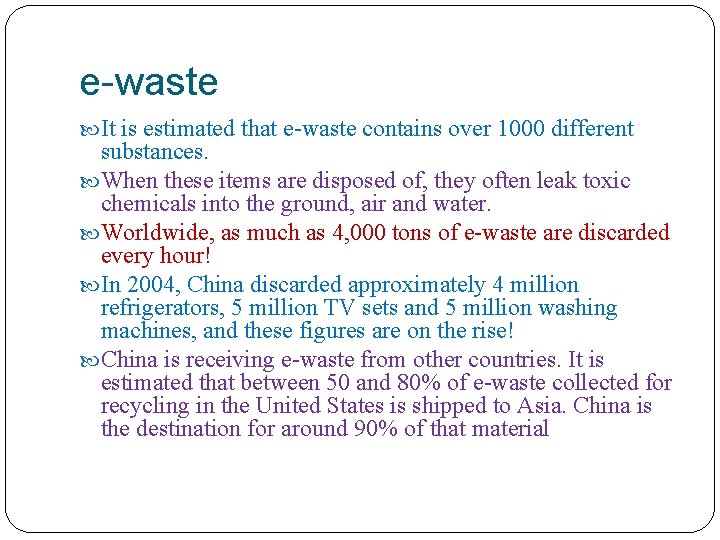 e-waste

It is estimated that e-waste contains over 1000 different substances.

When these items are disposed of, they often leak toxic chemicals into the ground, air and water.

Worldwide, as much as 4,000 tons of e-waste are discarded every hour!

In 2004, China discarded approximately 4 million refrigerators, 5 million TV sets and 5 million washing machines, and these figures are on the rise!

China is receiving e-waste from other countries. It is estimated that between 50 and 80% of e-waste collected for recycling in the United States is shipped to Asia. China is the destination for around 90% of that material